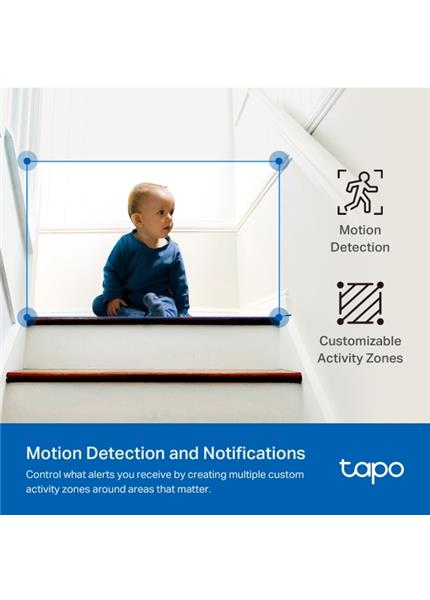 Motion Detection

Customizable Activity Zones

Motion Detection and Notifications

Control what alerts you receive by creating multiple custom activity zones around areas that matter.

tapo